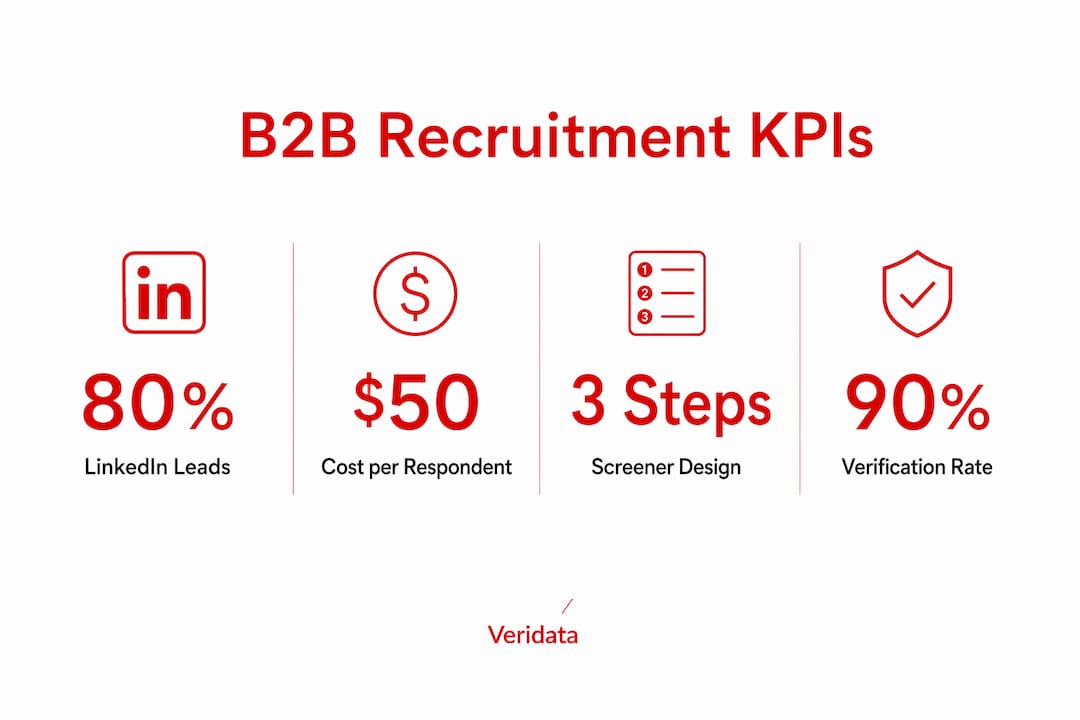 B2B Recruitment KPIs

in

80%

LinkedIn Leads

$

$50

Cost per Respondent

1
2
3

3 Steps

Screener Design

90%

Verification Rate

Veridata